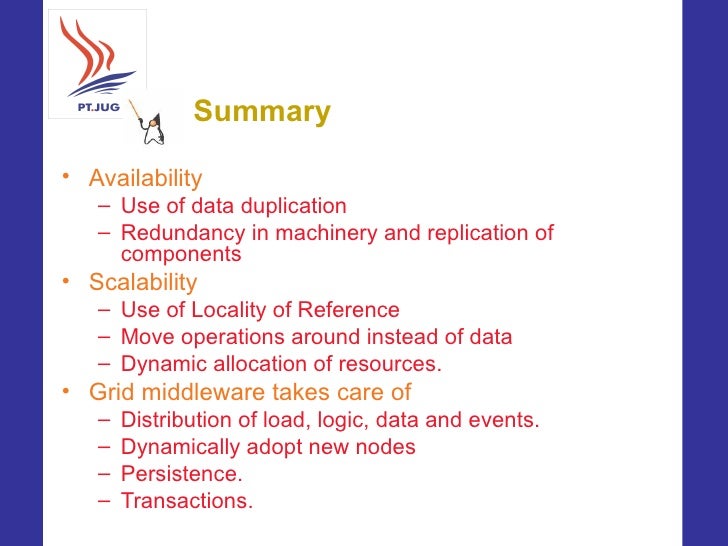 PT.JUG

Summary

• Availability
– Use of data duplication
– Redundancy in machinery and replication of components
• Scalability
– Use of Locality of Reference
– Move operations around instead of data
– Dynamic allocation of resources.
• Grid middleware takes care of
– Distribution of load, logic, data and events.
– Dynamically adopt new nodes
– Persistence.
– Transactions.